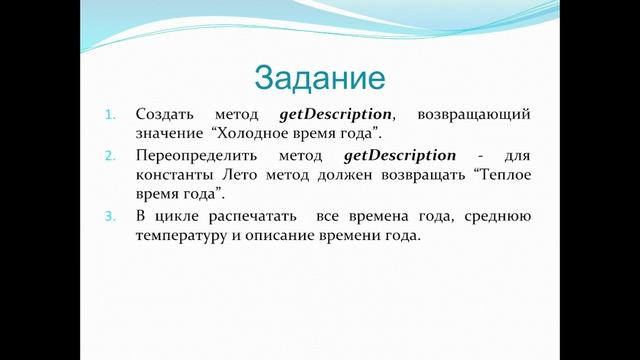 Задание

1. Создать метод getDescription, возвращающий значение “Холодное время года”.
2. Переопределить метод getDescription - для константы Лето метод должен возвращать “Теплое время года”.
3. В цикле распечатать все времена года, среднюю температуру и описание времени года.